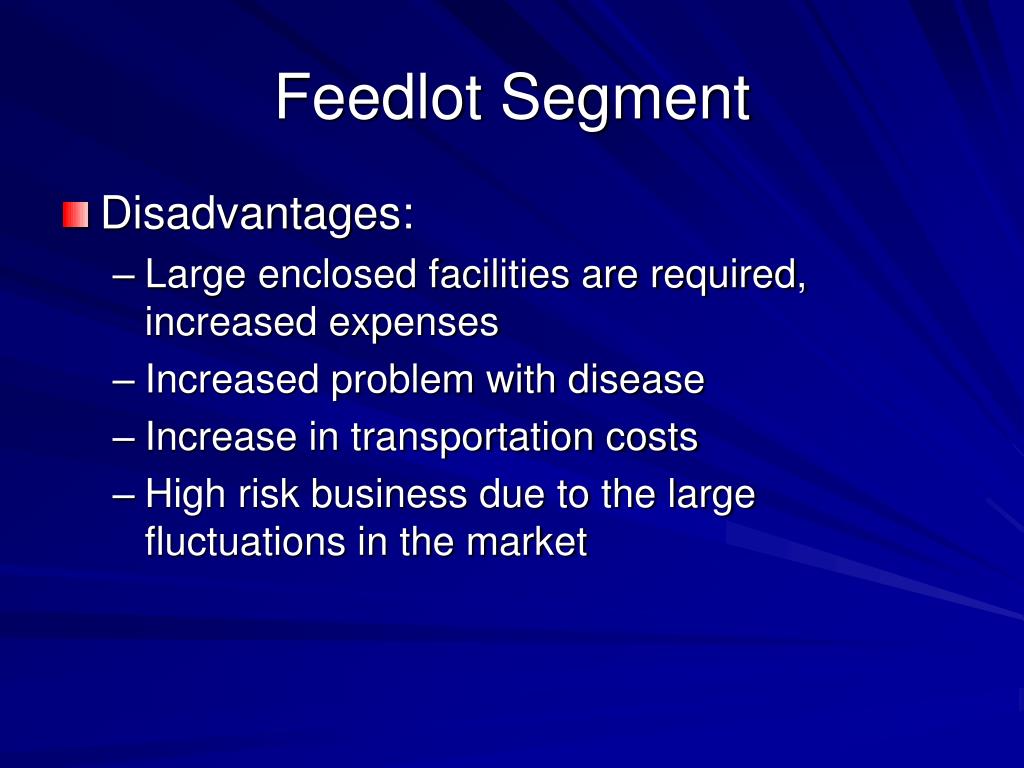 Feedlot Segment

Disadvantages:

– Large enclosed facilities are required, increased expenses
– Increased problem with disease
– Increase in transportation costs
– High risk business due to the large fluctuations in the market